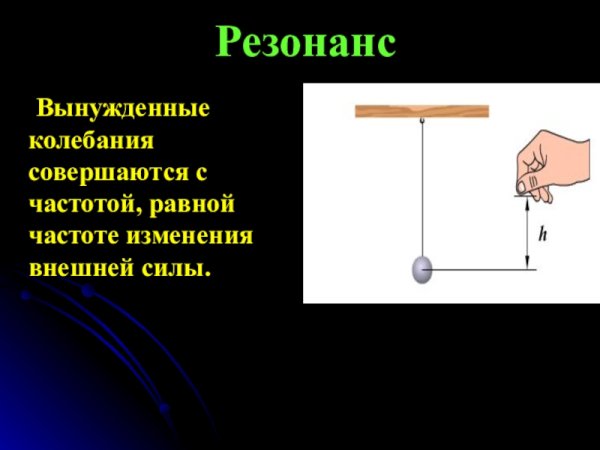 Резонанс

Вынужденные колебания совершаются с частотой, равной частоте изменения внешней силы.

$h$